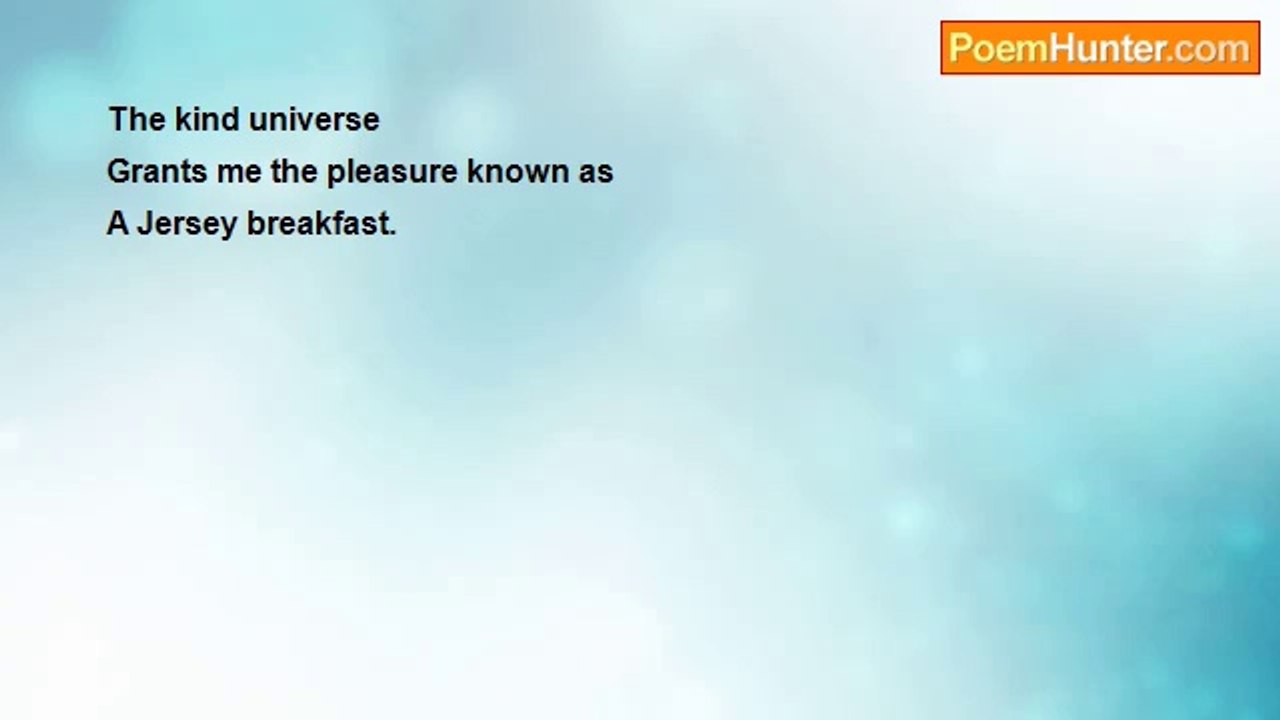 PoemHunter.com

The kind universe
Grants me the pleasure known as
A Jersey breakfast.